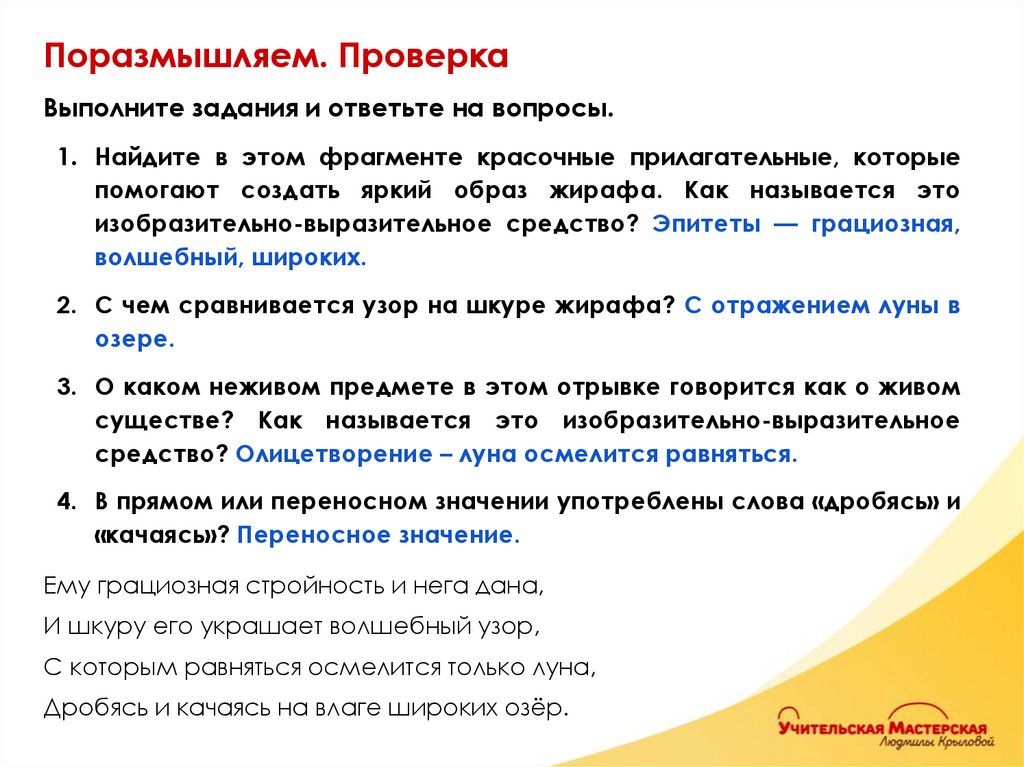 Поразмышляем. Проверка

Выполните задания и ответьте на вопросы.

1. Найдите в этом фрагменте красочные прилагательные, которые помогают создать яркий образ жирафа. Как называется это изобразительно-выразительное средство? Эпитеты — грациозная, волшебный, широких.

2. С чем сравнивается узор на шкуре жирафа? С отражением луны в озере.

3. О каком неживом предмете в этом отрывке говорится как о живом существе? Как называется это изобразительно-выразительное средство? Олицетворение – луна осмелится равняться.

4. В прямом или переносном значении употреблены слова «дробясь» и «качаясь»? Переносное значение.

Ему грациозная стройность и нега дана,
И шкуру его украшает волшебный узор,
С которым равняться осмелится только луна,
Дробясь и качаясь на влаге широких озёр.

Учительская Мастерская
Людмилы Крыловой